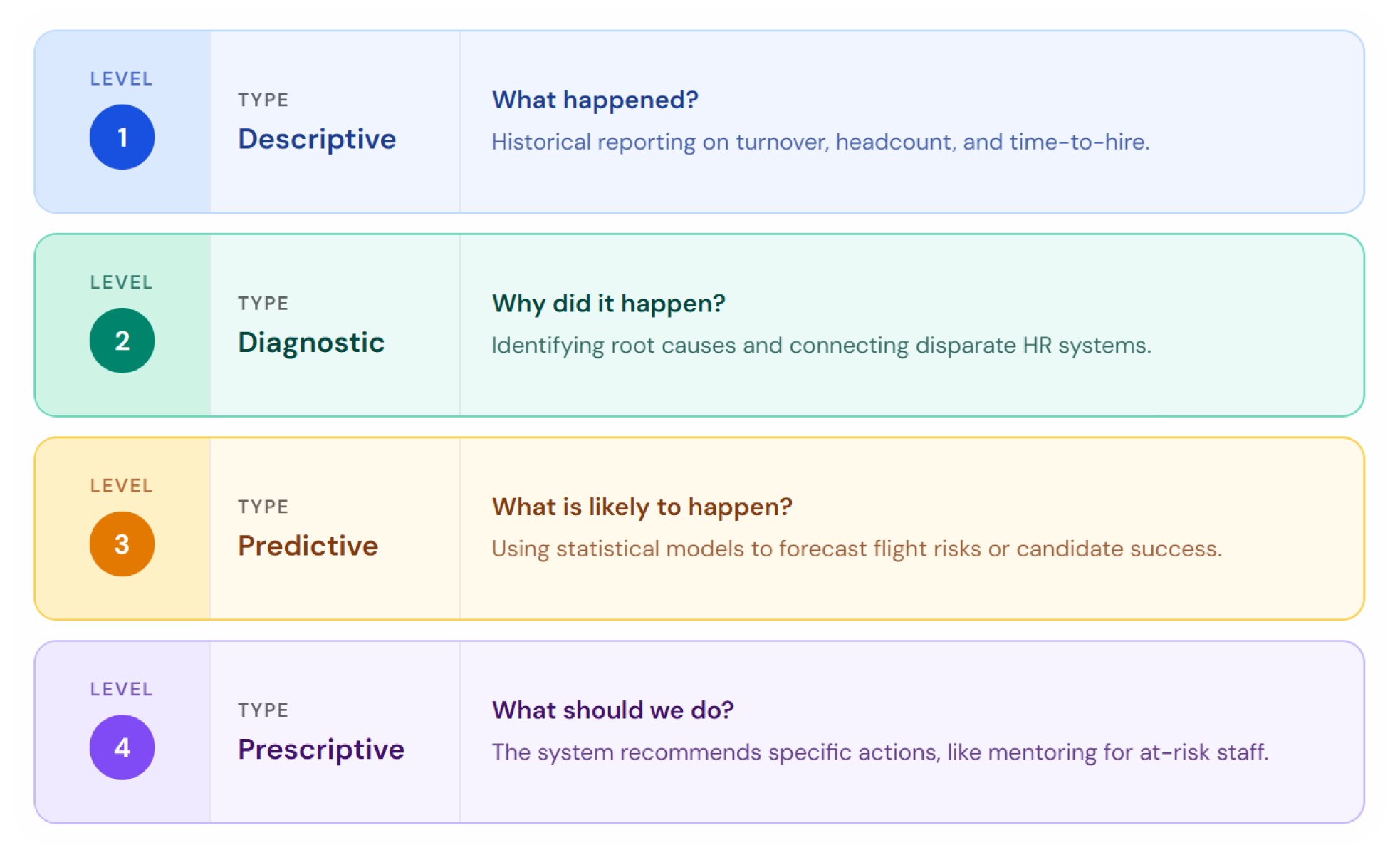 LEVEL
1

TYPE
Descriptive

What happened?
Historical reporting on turnover, headcount, and time-to-hire.

LEVEL
2

TYPE
Diagnostic

Why did it happen?
Identifying root causes and connecting disparate HR systems.

LEVEL
3

TYPE
Predictive

What is likely to happen?
Using statistical models to forecast flight risks or candidate success.

LEVEL
4

TYPE
Prescriptive

What should we do?
The system recommends specific actions, like mentoring for at-risk staff.